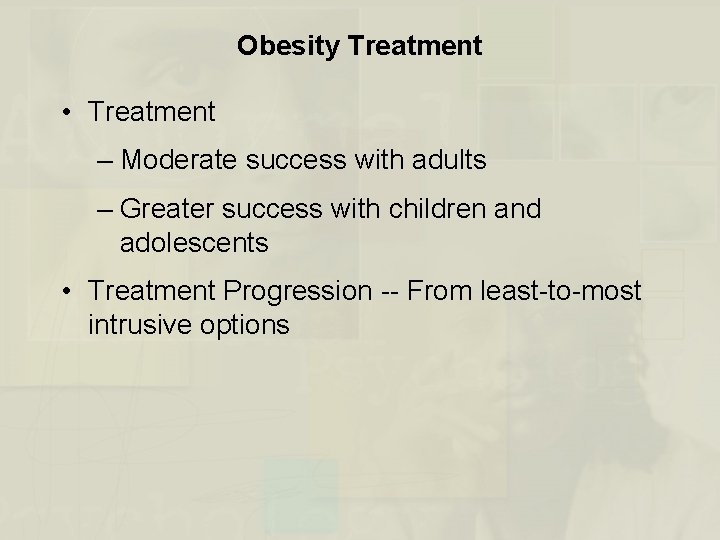 Obesity Treatment

• Treatment

– Moderate success with adults

– Greater success with children and adolescents

• Treatment Progression -- From least-to-most intrusive options